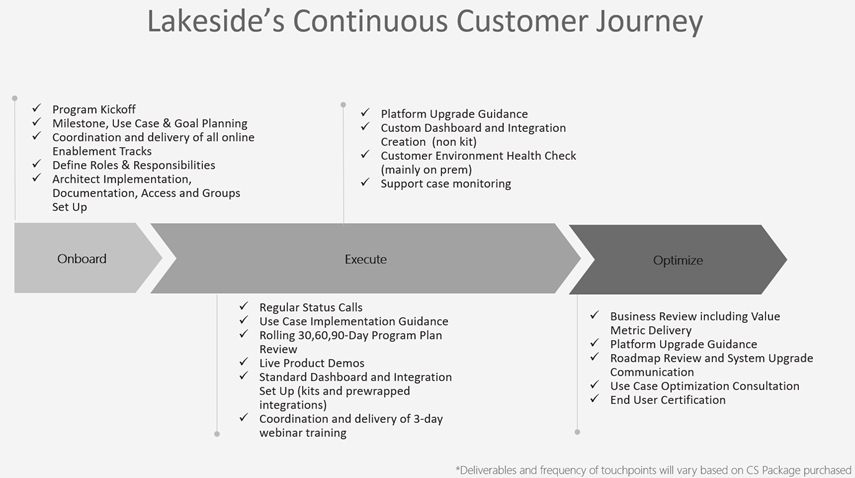 Lakeside's Continuous Customer Journey

✓ Program Kickoff
✓ Milestone, Use Case & Goal Planning
✓ Coordination and delivery of all online Enablement Tracks
✓ Define Roles & Responsibilities
✓ Architect Implementation, Documentation, Access and Groups Set Up

✓ Platform Upgrade Guidance
✓ Custom Dashboard and Integration Creation (non kit)
✓ Customer Environment Health Check (mainly on prem)
✓ Support case monitoring

Onboard

Execute

Optimize

✓ Regular Status Calls
✓ Use Case Implementation Guidance
✓ Rolling 30,60,90-Day Program Plan Review
✓ Live Product Demos
✓ Standard Dashboard and Integration Set Up (kits and prewrapped integrations)
✓ Coordination and delivery of 3-day webinar training

✓ Business Review including Value Metric Delivery
✓ Platform Upgrade Guidance
✓ Roadmap Review and System Upgrade Communication
✓ Use Case Optimization Consultation
✓ End User Certification

*Deliverables and frequency of touchpoints will vary based on CS Package purchased